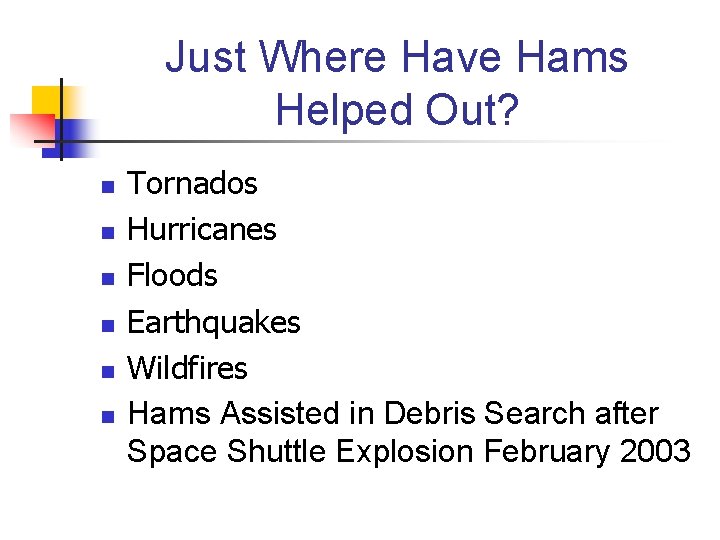 Just Where Have Hams Helped Out?

- Tornados
- Hurricanes
- Floods
- Earthquakes
- Wildfires
- Hams Assisted in Debris Search after Space Shuttle Explosion February 2003